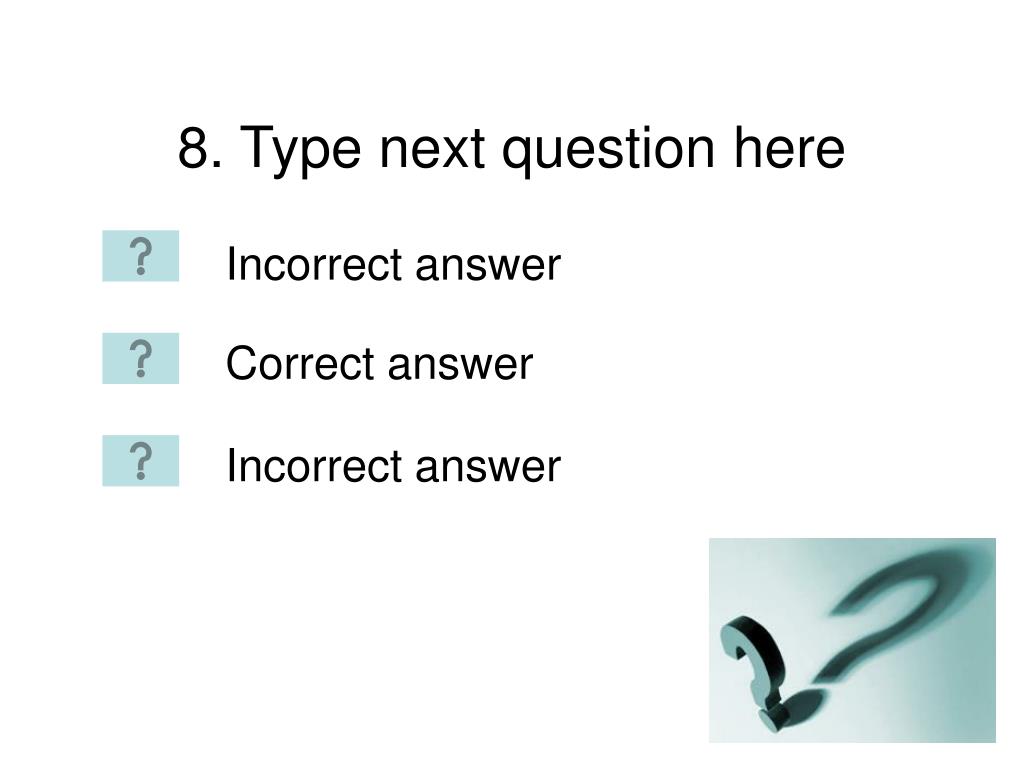 8. Type next question here

? Incorrect answer

? Correct answer

? Incorrect answer